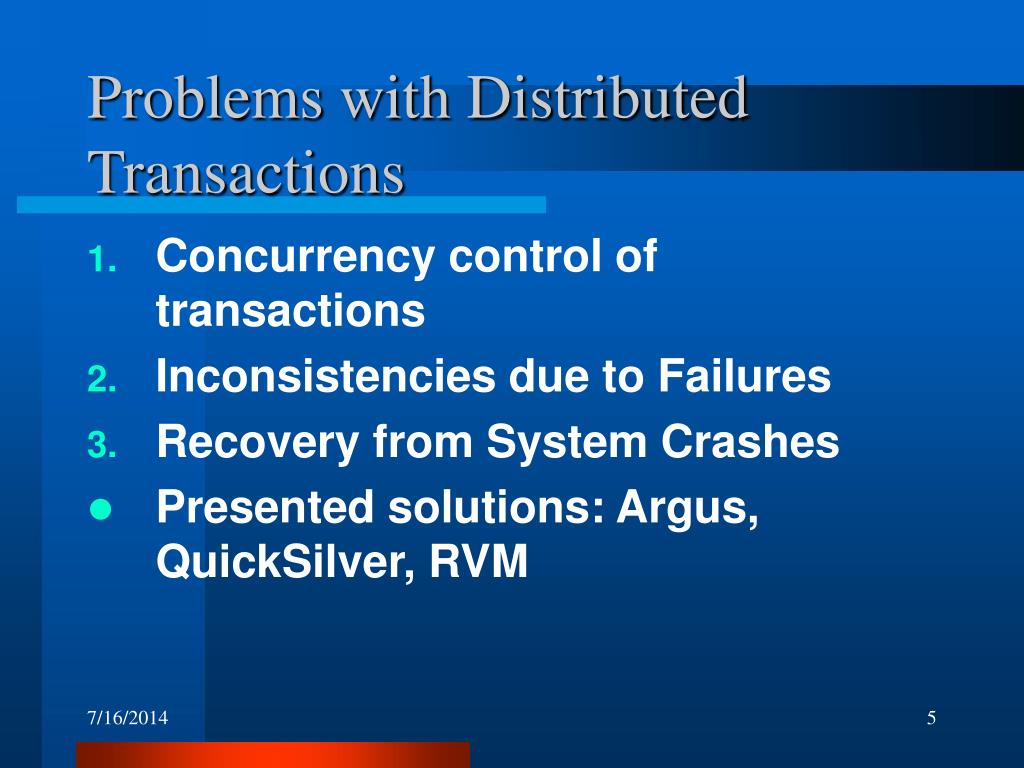 Problems with Distributed Transactions

1. Concurrency control of transactions
2. Inconsistencies due to Failures
3. Recovery from System Crashes
● Presented solutions: Argus, QuickSilver, RVM

7/16/2014

5